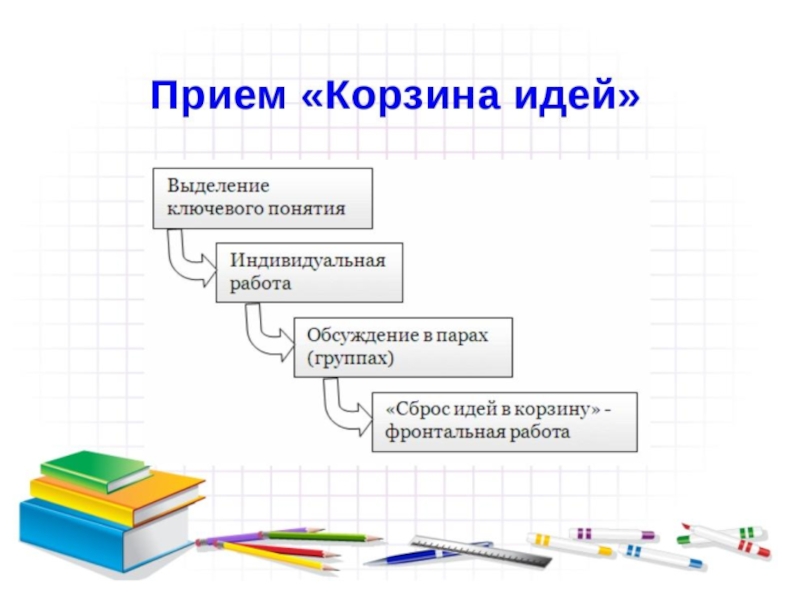 Прием «Корзина идей»

Выделение ключевого понятия

Индивидуальная работа

Обсуждение в парах (группах)

«Сброс идей в корзину» - фронтальная работа